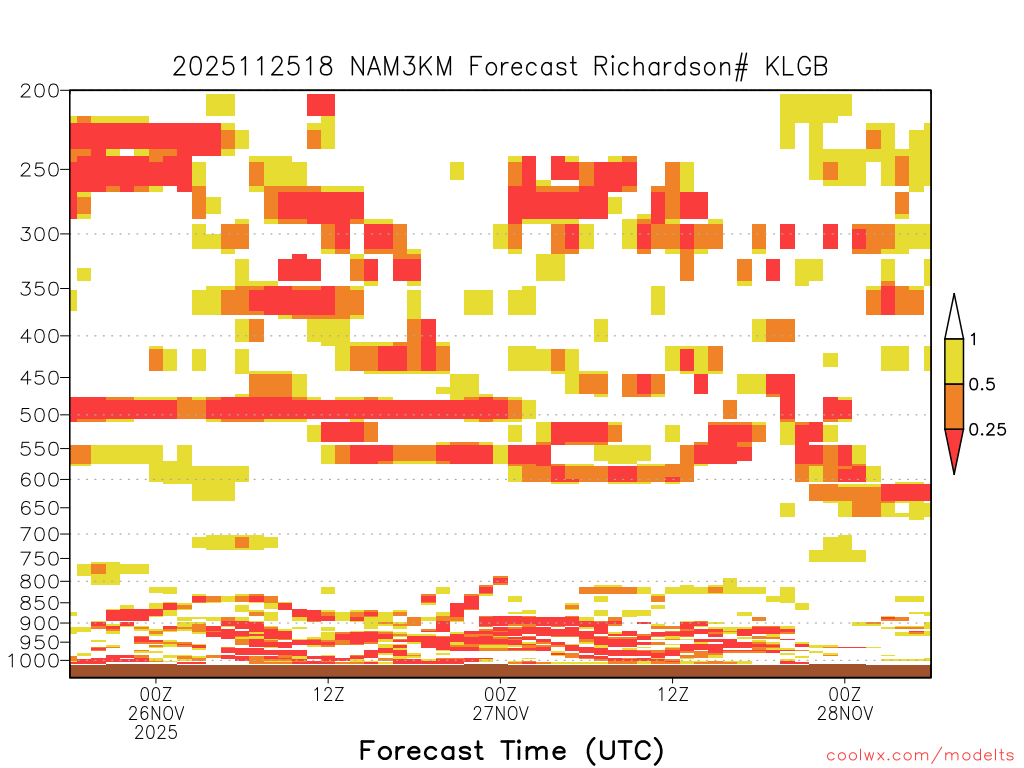 2025112518 NAM3KM Forecast Richardson# KLGB

200
250
300
350
400
450
500
550
600
650
700
750
800
850
900
950
1000

1
0.5
0.25

00Z
26NOV
2025
12Z
00Z
27NOV
12Z
00Z
28NOV

Forecast Time (UTC)

coolwx.com/modelts